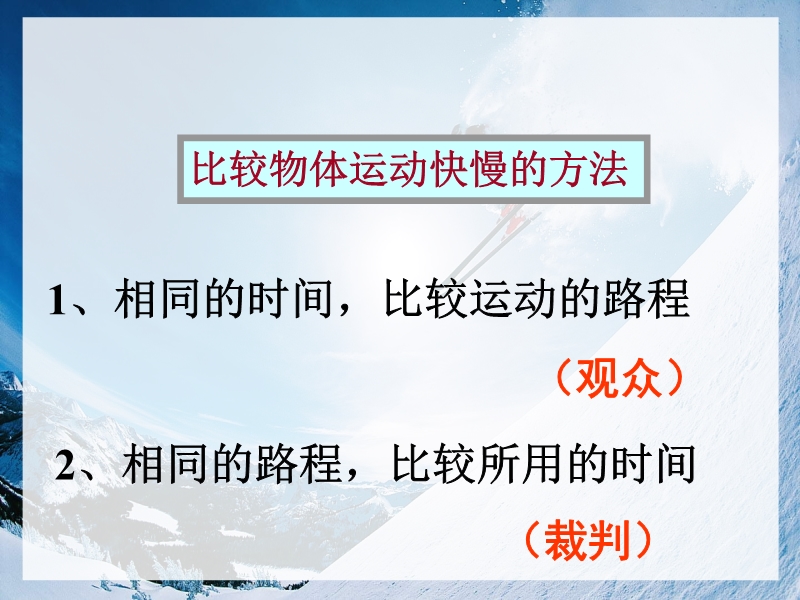 比较物体运动快慢的方法

1、相同的时间，比较运动的路程

（观众）

2、相同的路程，比较所用的时间

（裁判）